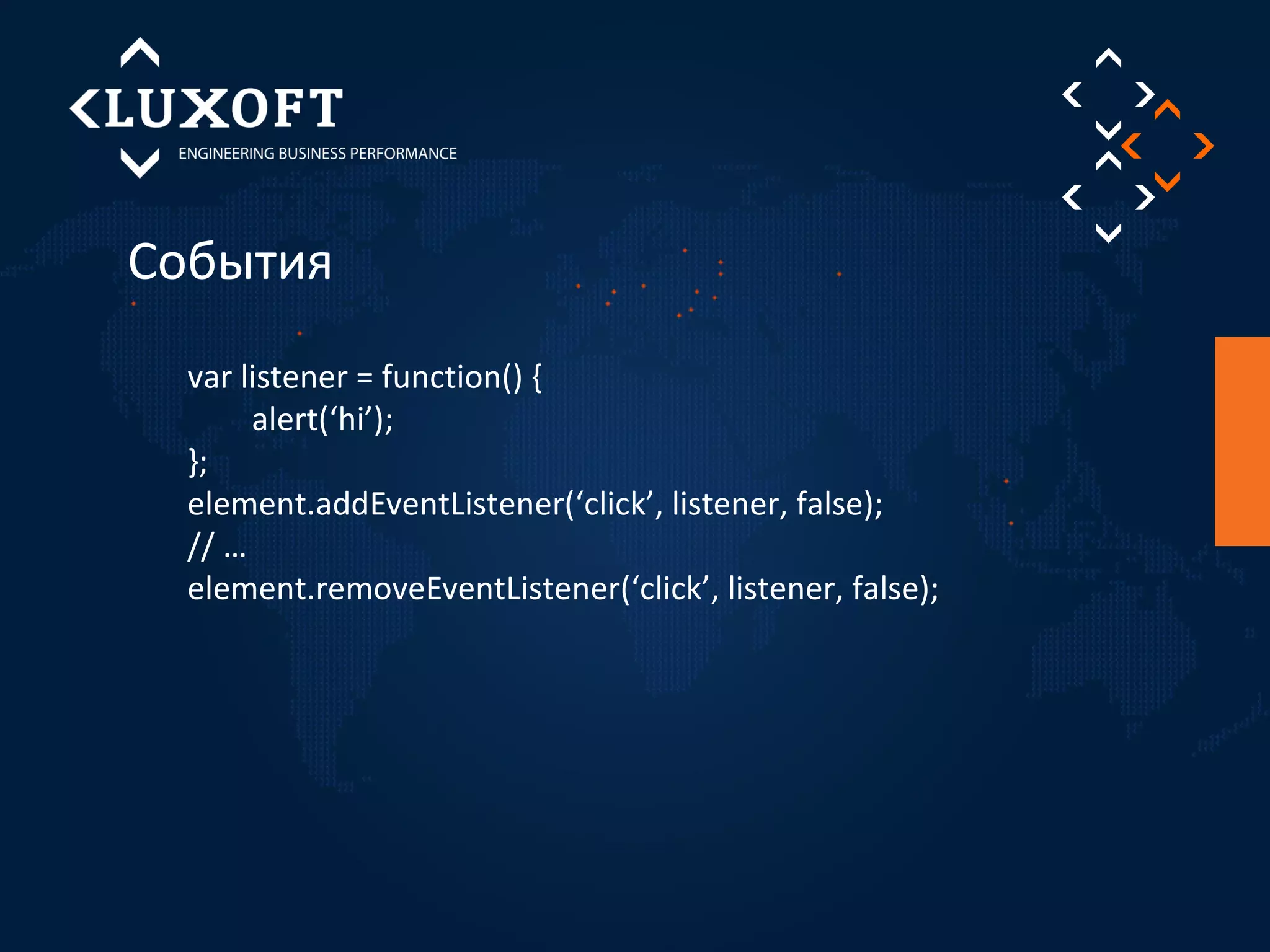 LUXOFT
ENGINEERING BUSINESS PERFORMANCE

События

var listener = function() {
    alert(‘hi’);
};
element.addEventListener(‘click’, listener, false);
// …
element.removeEventListener(‘click’, listener, false);